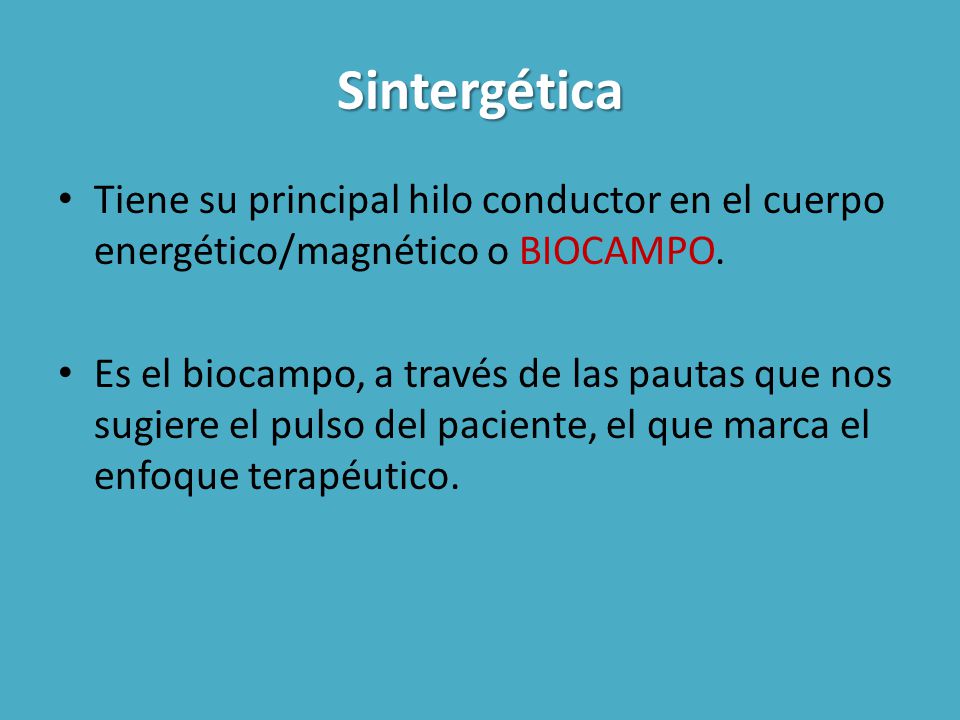 Sintergética

• Tiene su principal hilo conductor en el cuerpo energético/magnético o BIOCAMPO.

• Es el biocampo, a través de las pautas que nos sugiere el pulso del paciente, el que marca el enfoque terapéutico.